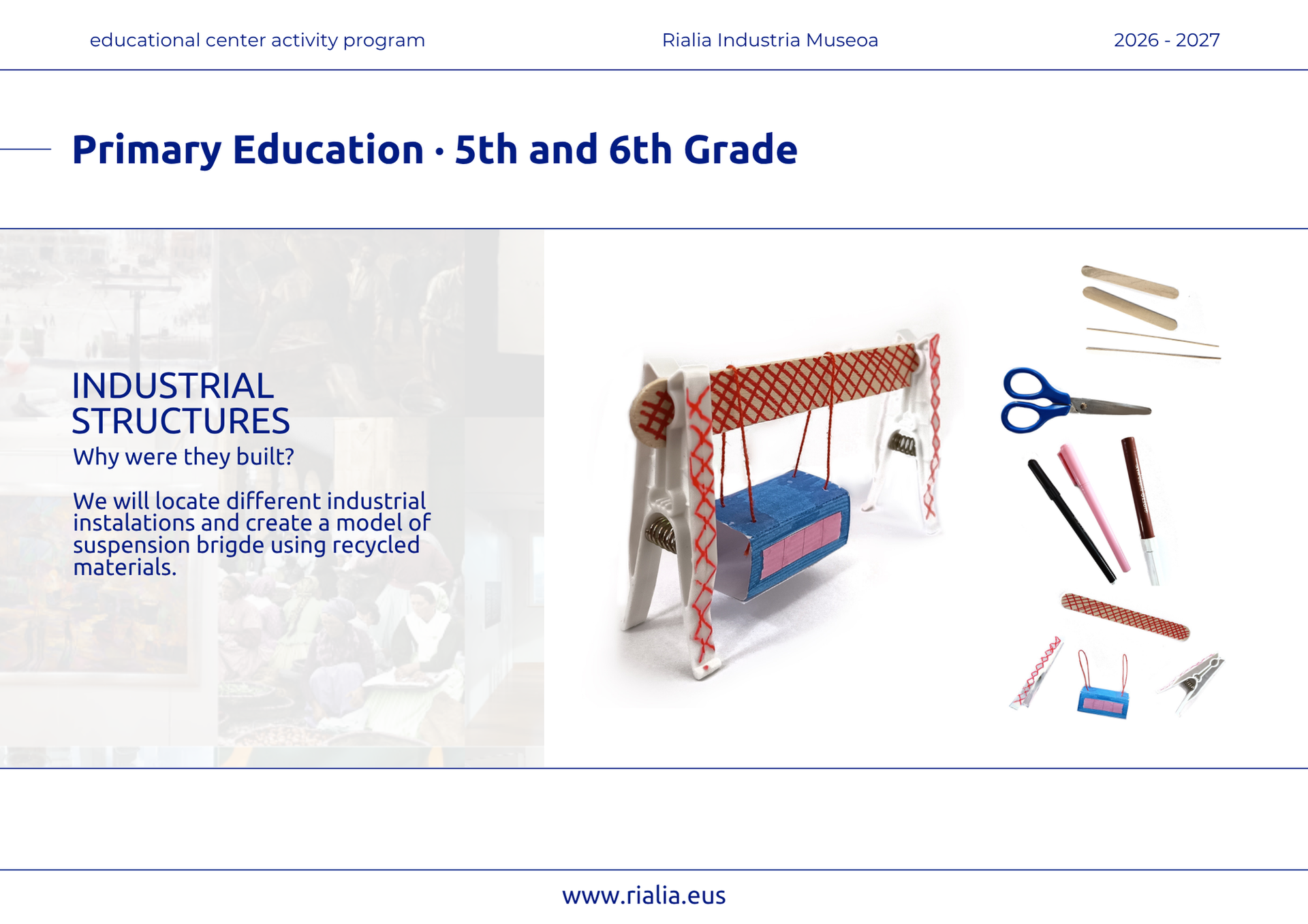 educational center activity program

Rialia Industria Museoa

2026 - 2027

Primary Education · 5th and 6th Grade

INDUSTRIAL STRUCTURES

Why were they built?

We will locate different industrial instalations and create a model of suspension brigde using recycled materials.

www.rialia.eus